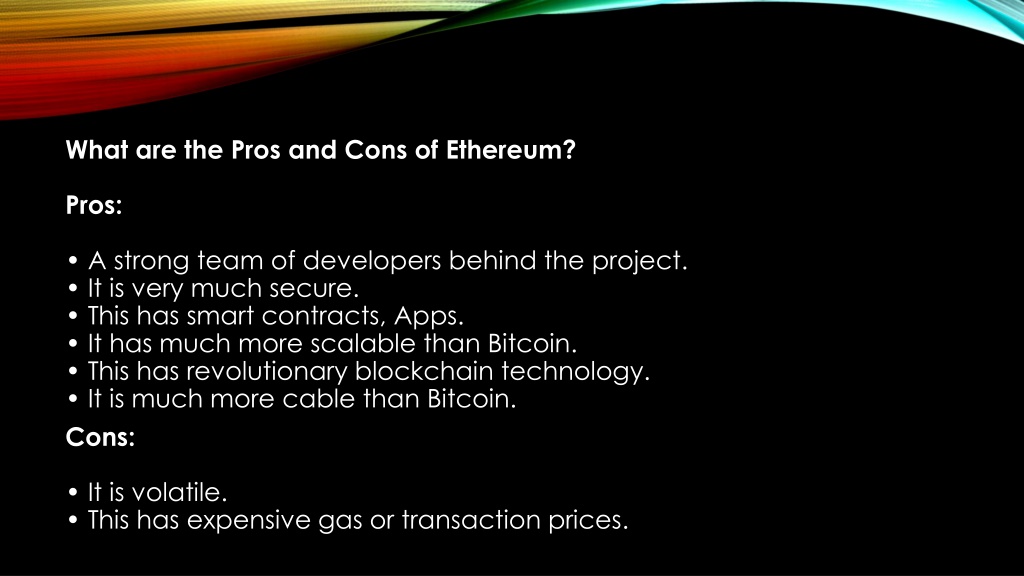 What are the Pros and Cons of Ethereum?

Pros:

• A strong team of developers behind the project.
• It is very much secure.
• This has smart contracts, Apps.
• It has much more scalable than Bitcoin.
• This has revolutionary blockchain technology.
• It is much more cable than Bitcoin.

Cons:

• It is volatile.
• This has expensive gas or transaction prices.